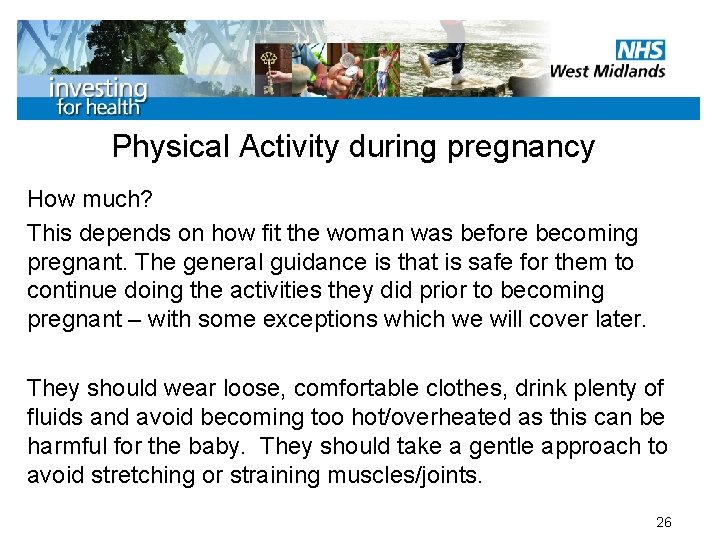 investing for health

NHS
West Midlands

Physical Activity during pregnancy

How much?

This depends on how fit the woman was before becoming pregnant. The general guidance is that is safe for them to continue doing the activities they did prior to becoming pregnant – with some exceptions which we will cover later.

They should wear loose, comfortable clothes, drink plenty of fluids and avoid becoming too hot/overheated as this can be harmful for the baby. They should take a gentle approach to avoid stretching or straining muscles/joints.

26